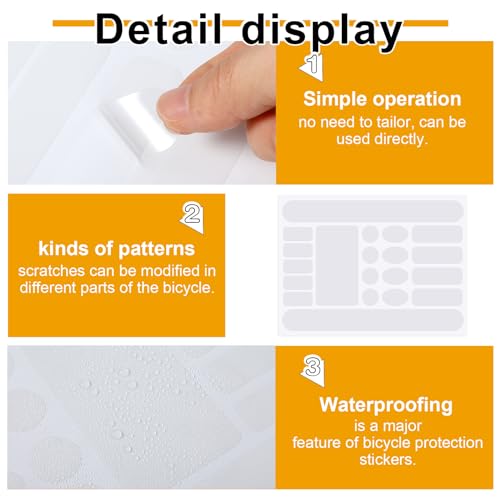 Detail display

1

Simple operation
no need to tailor, can be used directly.

2

kinds of patterns
scratches can be modified in different parts of the bicycle.

3

Waterproofing
is a major feature of bicycle protection stickers.